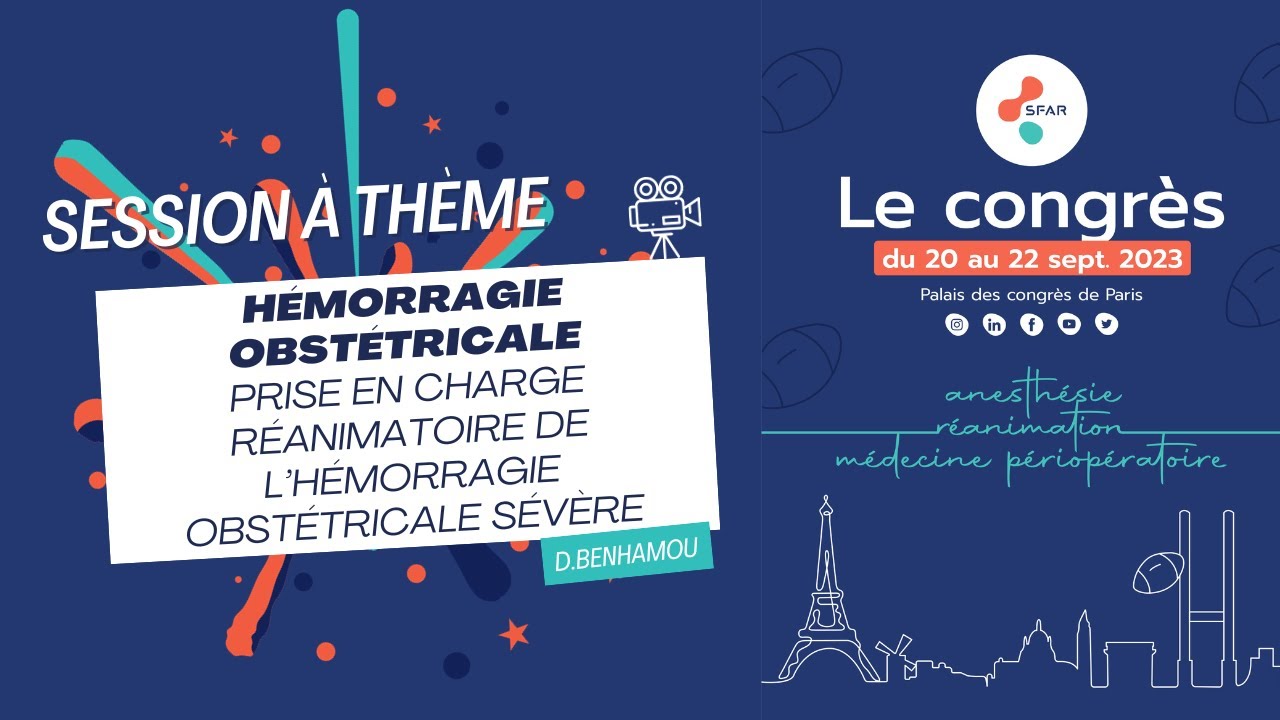 SESSION À THÈME

HÉMORRAGIE OBSTÉTRICALE
PRISE EN CHARGE RÉANIMATOIRE DE L'HÉMORRAGIE OBSTÉTRICALE SÉVÈRE

D.BENHAMOU

SFAR

Le congrès
du 20 au 22 sept. 2023
Palais des congrès de Paris

anesthésie
réanimation
médecine périopératoire